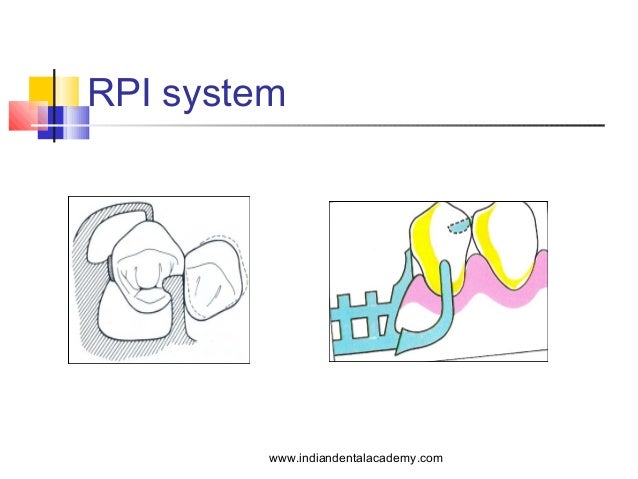 RPI system

www.indiandentalacademy.com